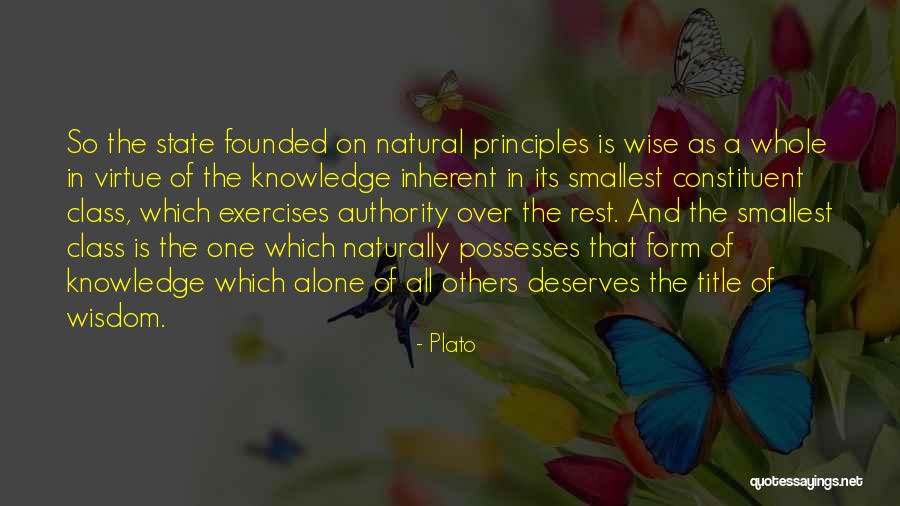 So the state founded on natural principles is wise as a whole in virtue of the knowledge inherent in its smallest constituent class, which exercises authority over the rest. And the smallest class is the one which naturally possesses that form of knowledge which alone of all others deserves the title of wisdom.

- Plato

quotessayings.net